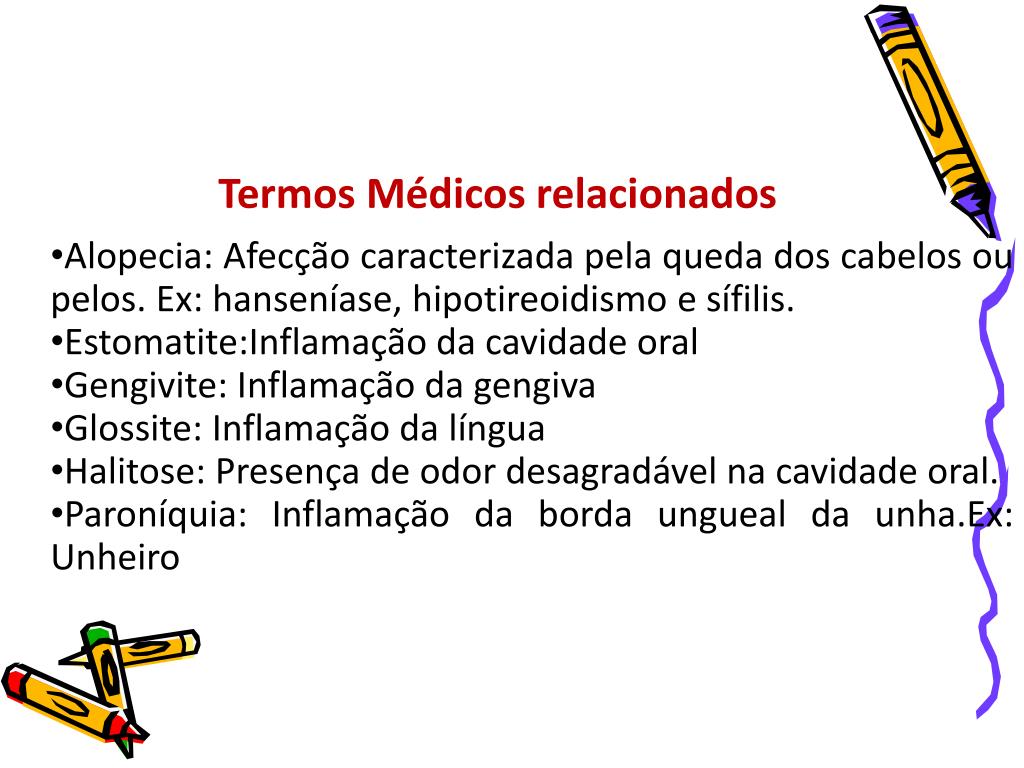 Termos Médicos relacionados

•Alopecia: Afecção caracterizada pela queda dos cabelos ou pelos. Ex: hanseníase, hipotireoidismo e sífilis.
•Estomatite:Inflamação da cavidade oral
•Gengivite: Inflamação da gengiva
•Glossite: Inflamação da língua
•Halitose: Presença de odor desagradável na cavidade oral.
•Paroníquia: Inflamação da borda ungueal da unha.Ex: Unheiro